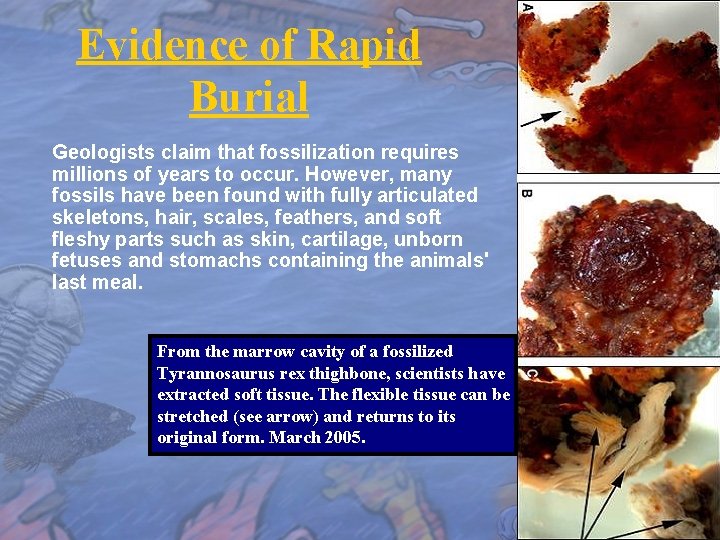 Evidence of Rapid Burial

Geologists claim that fossilization requires millions of years to occur. However, many fossils have been found with fully articulated skeletons, hair, scales, feathers, and soft fleshy parts such as skin, cartilage, unborn fetuses and stomachs containing the animals' last meal.

From the marrow cavity of a fossilized Tyrannosaurus rex thighbone, scientists have extracted soft tissue. The flexible tissue can be stretched (see arrow) and returns to its original form. March 2005.

A

B

C